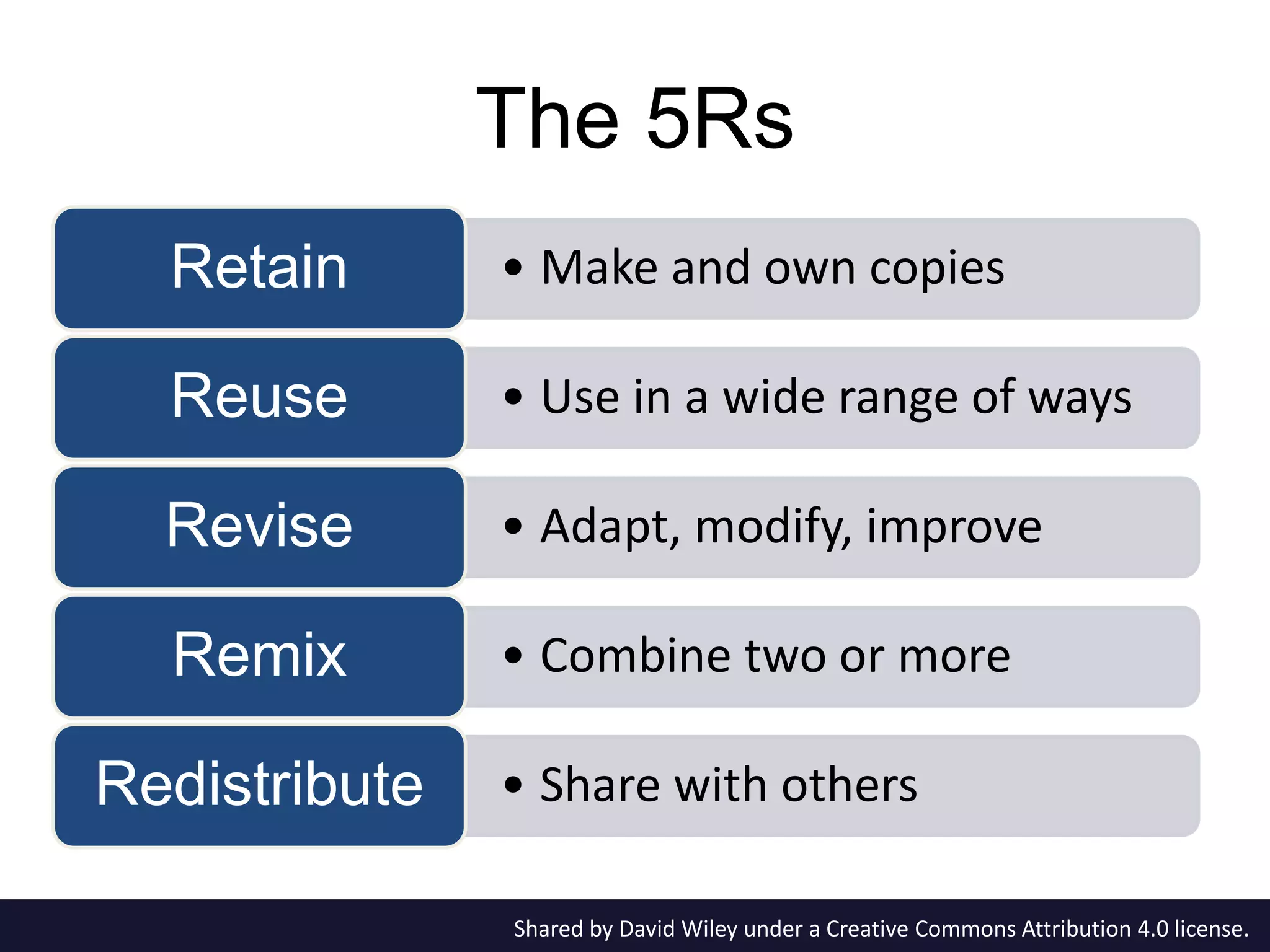 The 5Rs

Retain
• Make and own copies

Reuse
• Use in a wide range of ways

Revise
• Adapt, modify, improve

Remix
• Combine two or more

Redistribute
• Share with others

Shared by David Wiley under a Creative Commons Attribution 4.0 license.